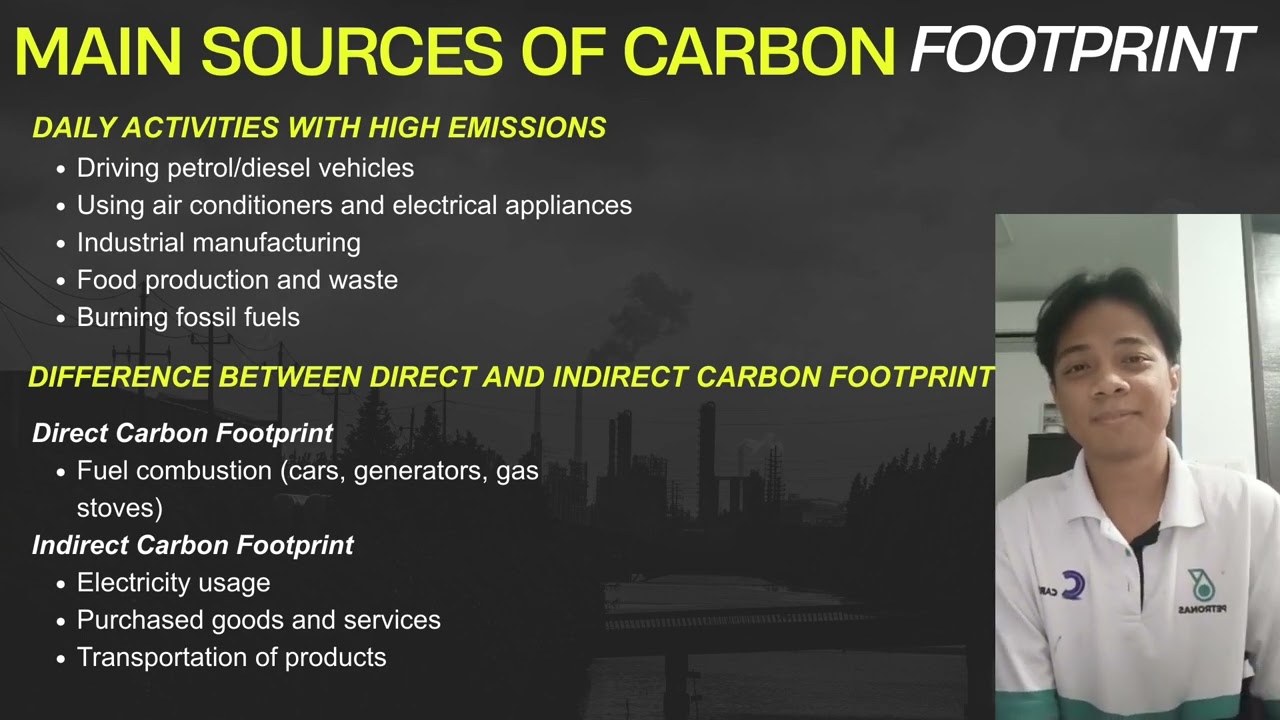 MAIN SOURCES OF CARBON FOOTPRINT

DAILY ACTIVITIES WITH HIGH EMISSIONS

- Driving petrol/diesel vehicles
- Using air conditioners and electrical appliances
- Industrial manufacturing
- Food production and waste
- Burning fossil fuels

DIFFERENCE BETWEEN DIRECT AND INDIRECT CARBON FOOTPRINT

Direct Carbon Footprint

- Fuel combustion (cars, generators, gas stoves)

Indirect Carbon Footprint

- Electricity usage
- Purchased goods and services
- Transportation of products

PETRONAS